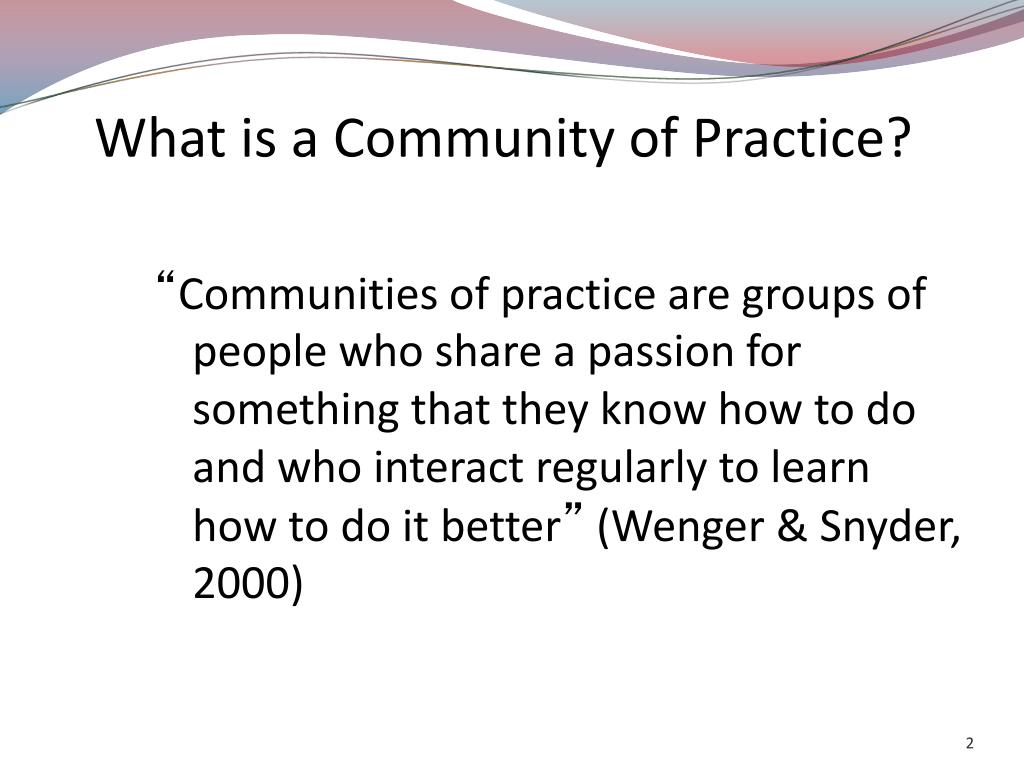 What is a Community of Practice?

“Communities of practice are groups of people who share a passion for something that they know how to do and who interact regularly to learn how to do it better” (Wenger & Snyder, 2000)

2